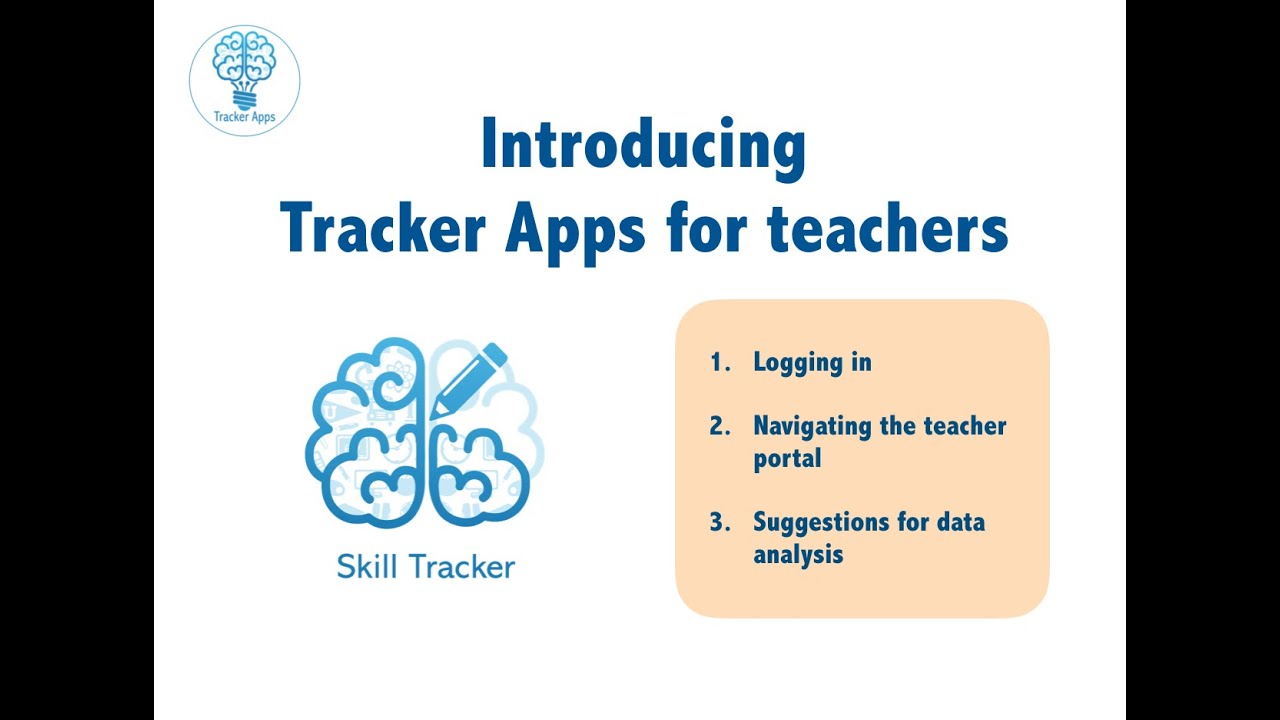 Tracker Apps

Introducing
Tracker Apps for teachers

Skill Tracker

1. Logging in

2. Navigating the teacher portal

3. Suggestions for data analysis